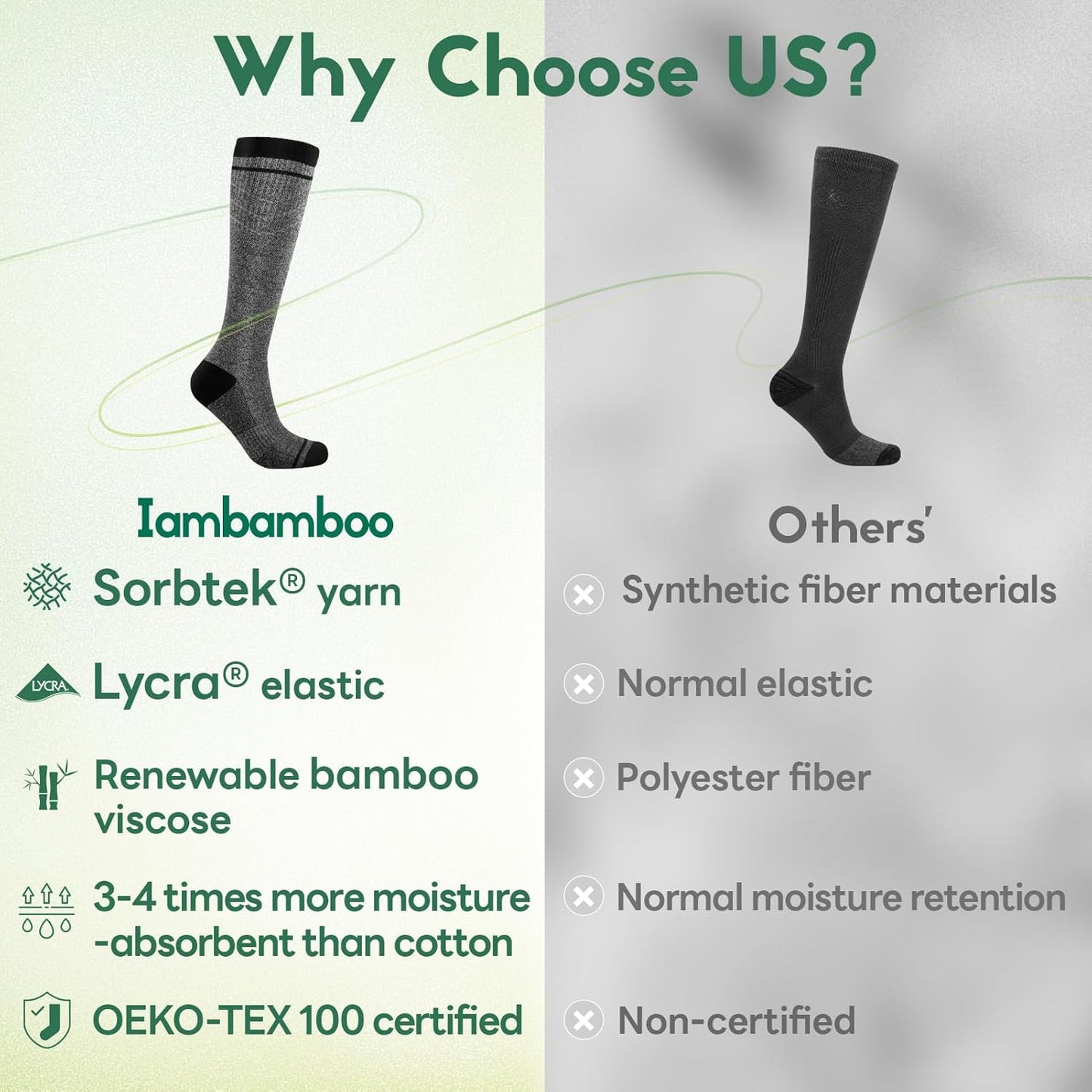 Why Choose US?

Iambamboo

Sorbtek® yarn

LYCRA

Lycra® elastic

Renewable bamboo viscose

3-4 times more moisture -absorbent than cotton

OEKO-TEX 100 certified

Others'

Synthetic fiber materials

Normal elastic

Polyester fiber

Normal moisture retention

Non-certified